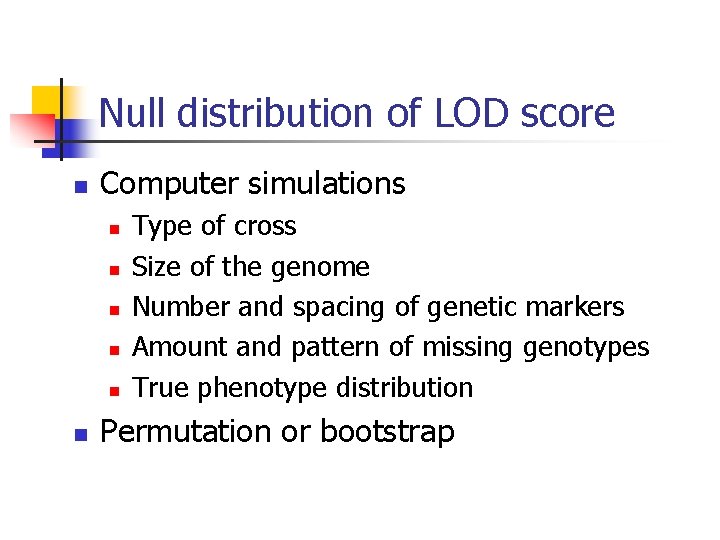 Null distribution of LOD score

- Computer simulations
  - Type of cross
  - Size of the genome
  - Number and spacing of genetic markers
  - Amount and pattern of missing genotypes
  - True phenotype distribution
- Permutation or bootstrap